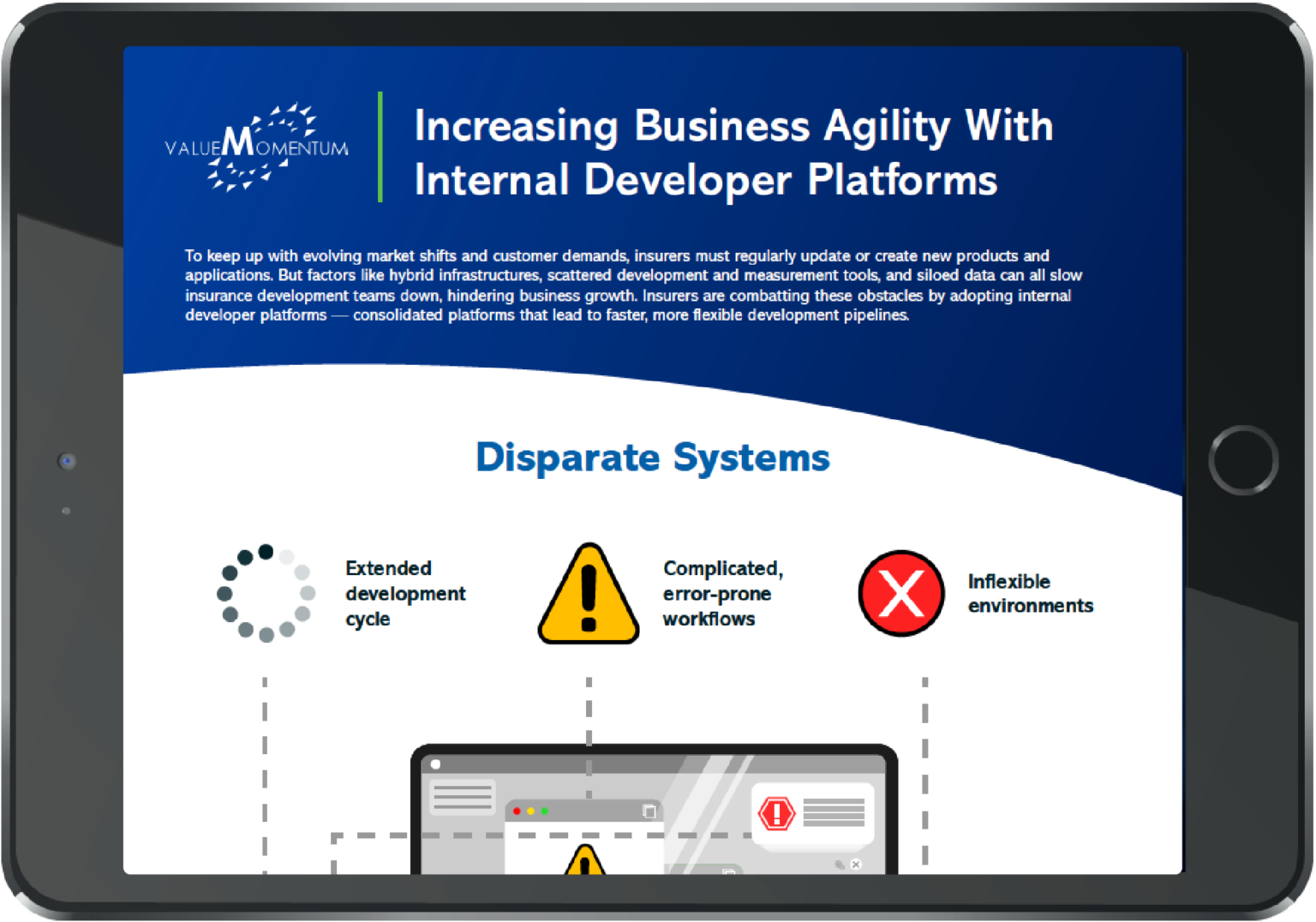 VALUEMOMENTUM

Increasing Business Agility With Internal Developer Platforms

To keep up with evolving market shifts and customer demands, insurers must regularly update or create new products and applications. But factors like hybrid infrastructures, scattered development and measurement tools, and siloed data can all slow insurance development teams down, hindering business growth. Insurers are combatting these obstacles by adopting internal developer platforms — consolidated platforms that lead to faster, more flexible development pipelines.

Disparate Systems

Extended development cycle

Complicated, error-prone workflows

Inflexible environments